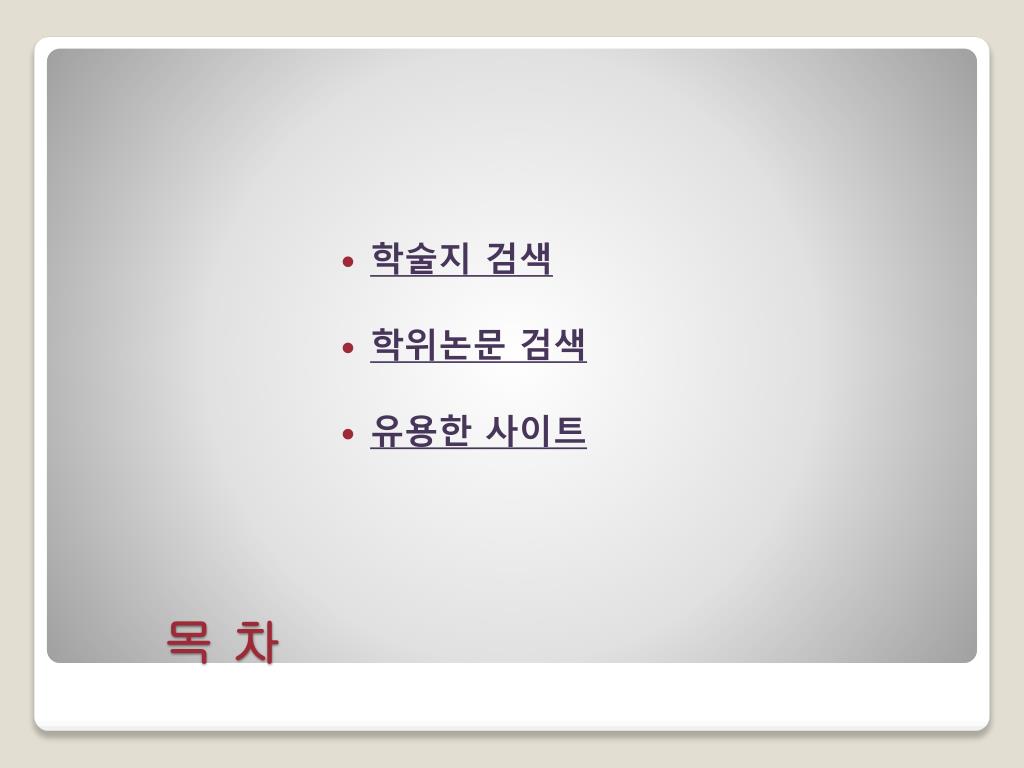 • 학술지 검색

• 학위논문 검색

• 유용한 사이트

목 차